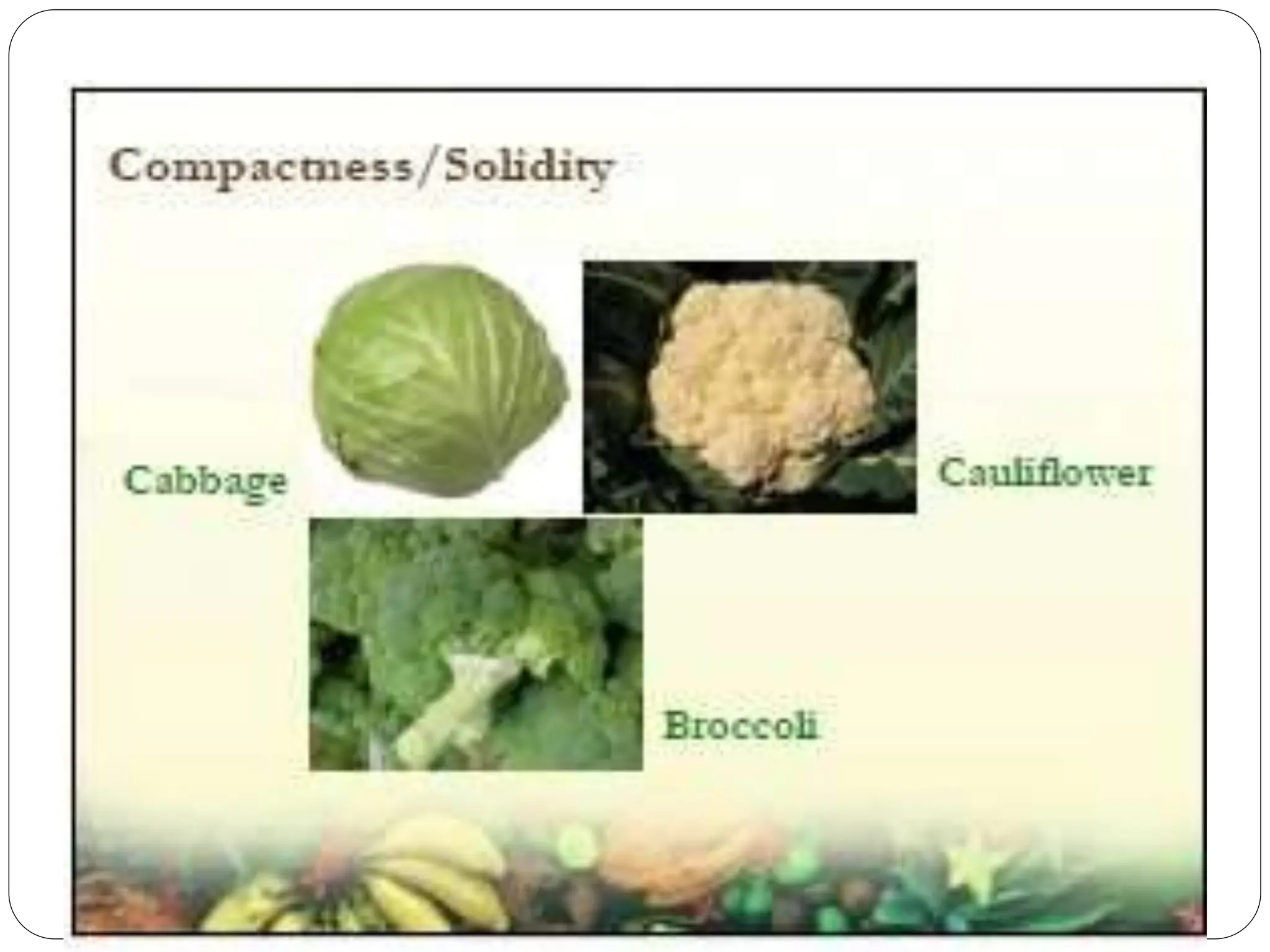 Compactness/Solidity

Cabbage

Cauliflower

Broccoli